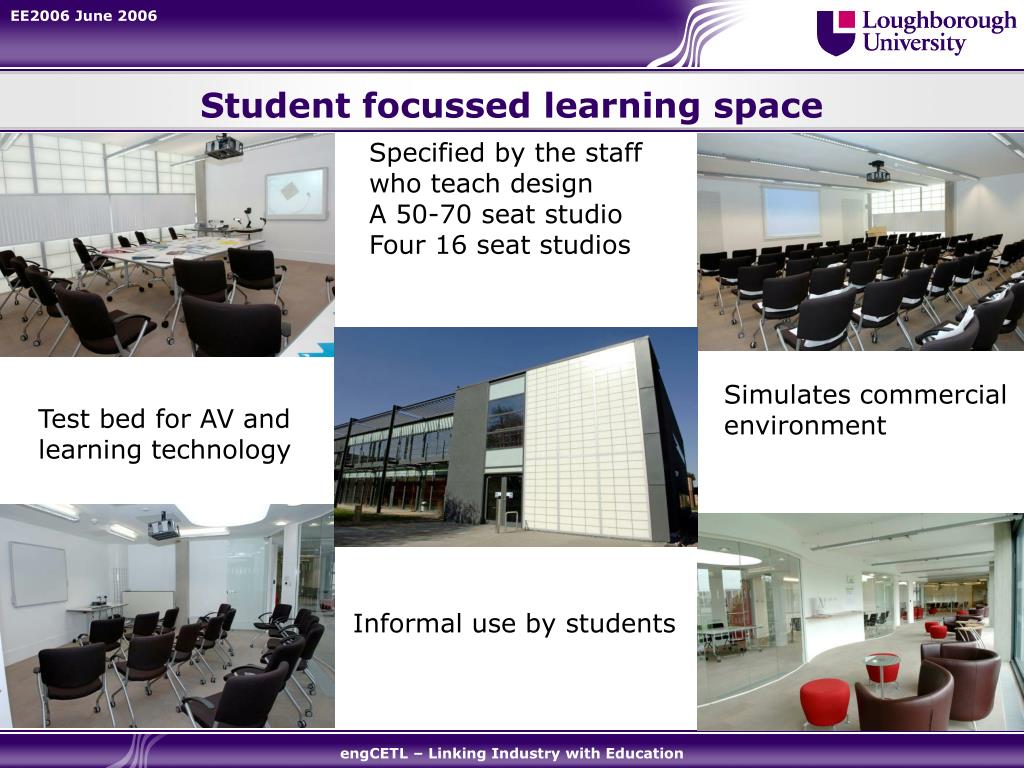 EE2006 June 2006

Loughborough University

Student focussed learning space

Specified by the staff who teach design
A 50-70 seat studio
Four 16 seat studios

Test bed for AV and learning technology

Simulates commercial environment

Informal use by students

engCETL – Linking Industry with Education